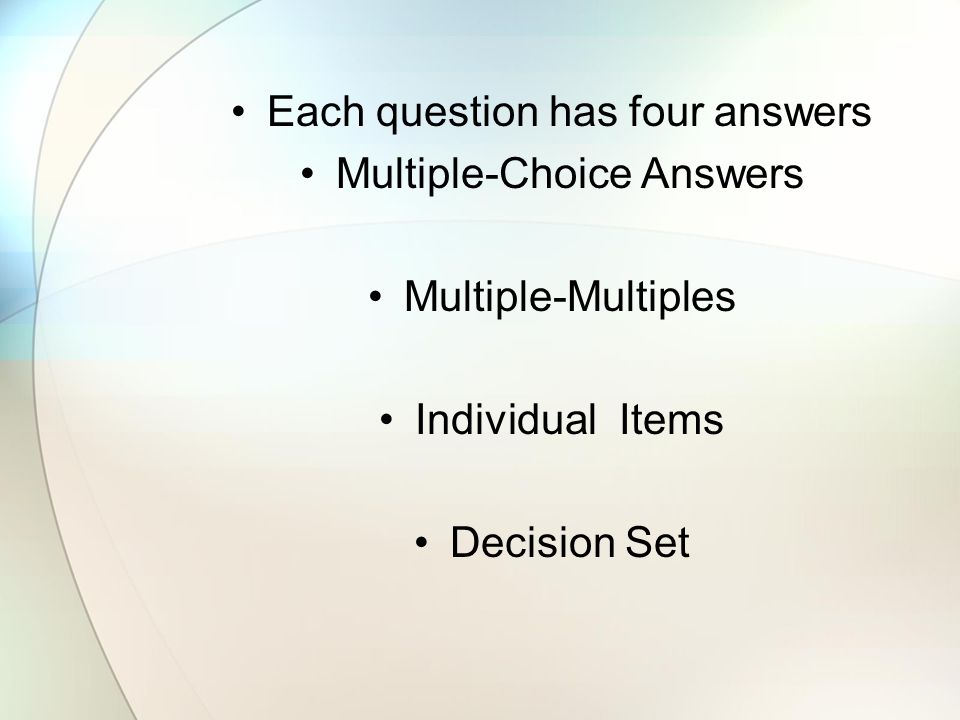 • Each question has four answers
• Multiple-Choice Answers

• Multiple-Multiples

• Individual Items

• Decision Set